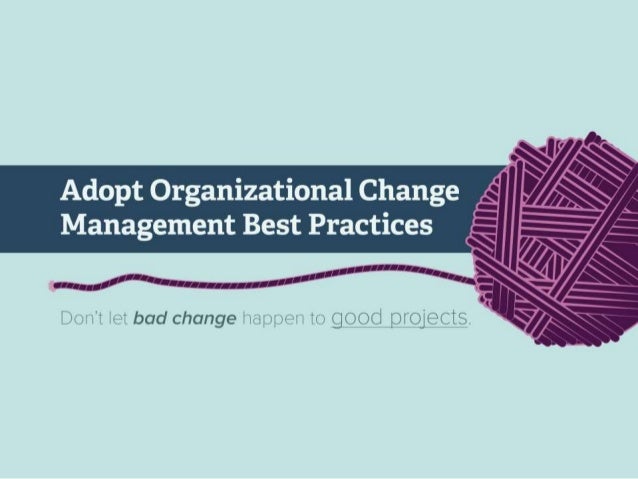 Adopt Organizational Change Management Best Practices

Don't let bad change happen to good projects.